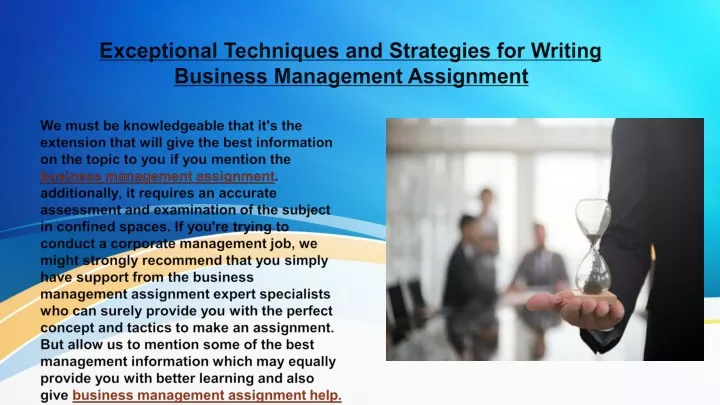 Exceptional Techniques and Strategies for Writing Business Management Assignment

We must be knowledgeable that it's the extension that will give the best information on the topic to you if you mention the business management assignment. additionally, it requires an accurate assessment and examination of the subject in confined spaces. If you're trying to conduct a corporate management job, we might strongly recommend that you simply have support from the business management assignment expert specialists who can surely provide you with the perfect concept and tactics to make an assignment. But allow us to mention some of the best management information which may equally provide you with better learning and also give business management assignment help.